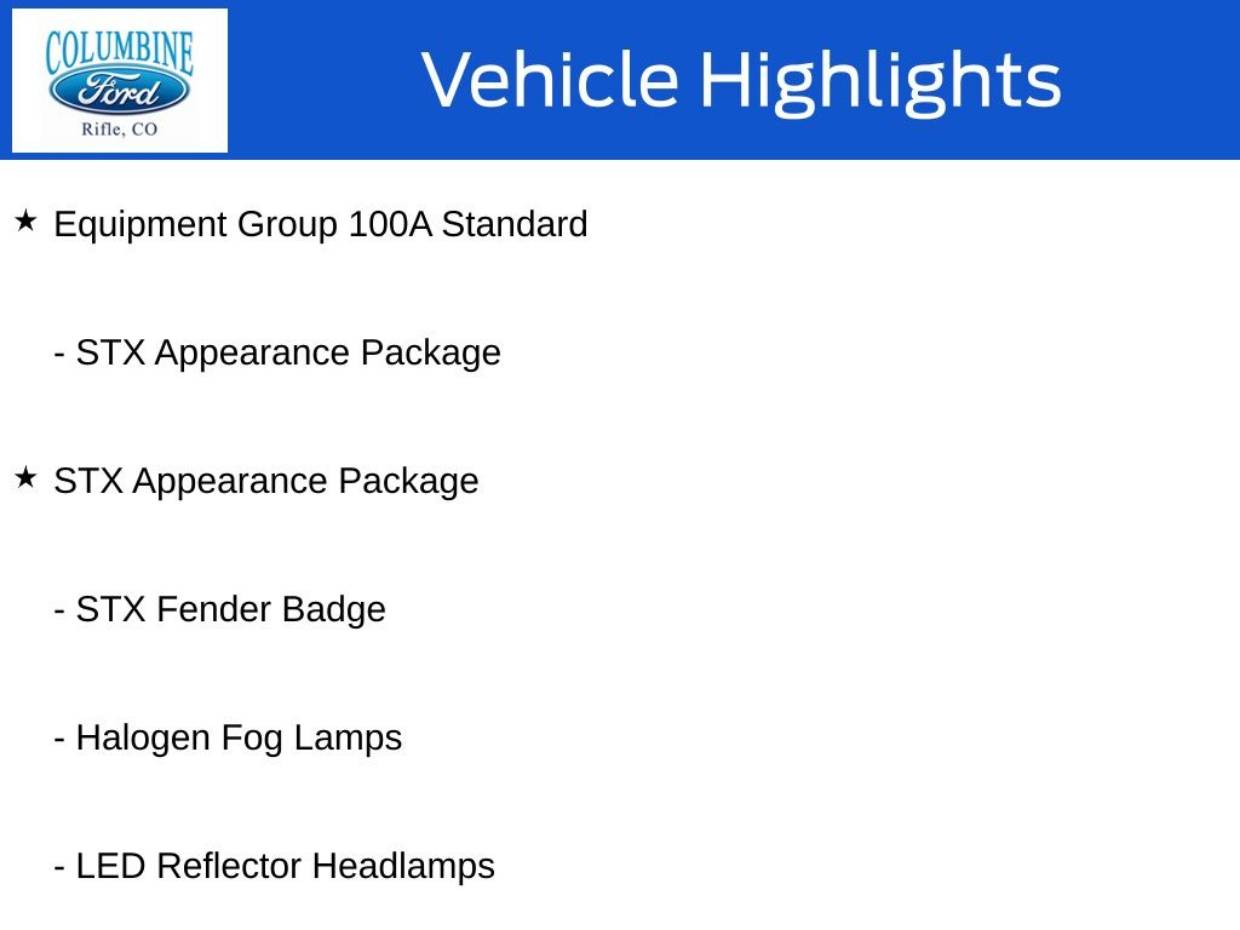 COLUMBINE
Ford
Rifle, CO

Vehicle Highlights

★ Equipment Group 100A Standard

- STX Appearance Package

★ STX Appearance Package

- STX Fender Badge

- Halogen Fog Lamps

- LED Reflector Headlamps